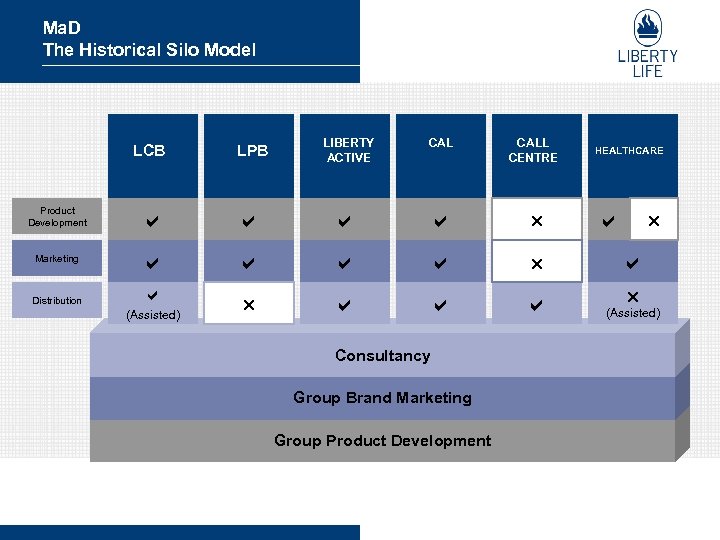 MaD
The Historical Silo Model

LIBERTY LIFE

| | LCB | LPB | LIBERTY ACTIVE | CAL | CALL CENTRE | HEALTHCARE |
|---|---|---|---|---|---|---|
| Product Development | ✔ | ✔ | ✔ | ✔ | ✕ | ✔ ✕ |
| Marketing | ✔ | ✔ | ✔ | ✔ | ✕ | ✔ |
| Distribution | ✔ (Assisted) | ✕ | ✔ | ✔ | ✔ | ✕ (Assisted) |

Consultancy

Group Brand Marketing

Group Product Development